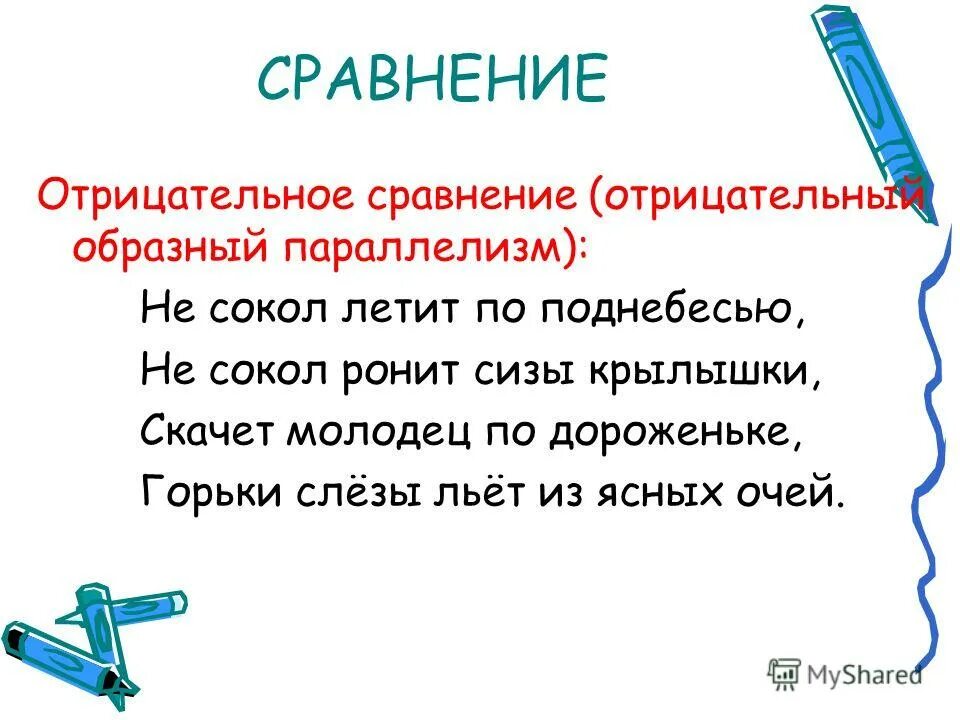 СРАВНЕНИЕ

Отрицательное сравнение (отрицательный образный параллелизм):

Не сокол летит по поднебесью,
Не сокол ронит сизы крылышки,
Скачет молодец по дороженьке,
Горьки слёзы льёт из ясных очей.

MyShared